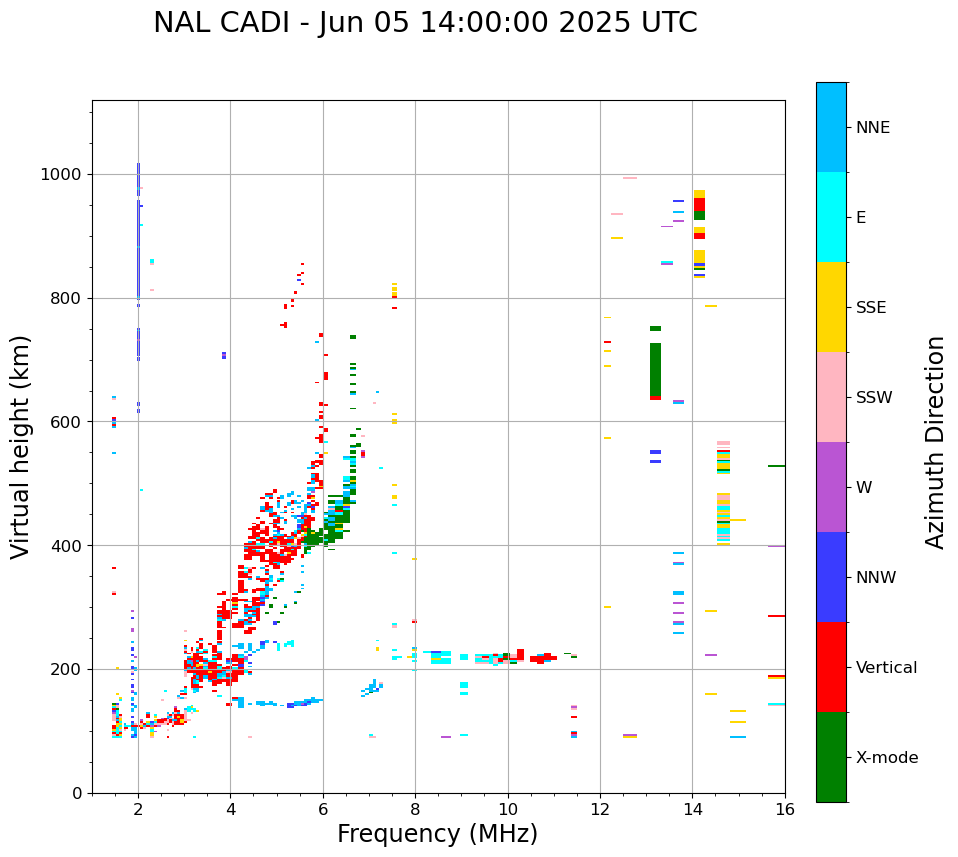 NAL CADI - Jun 05 14:00:00 2025 UTC

Virtual height (km)

1000
800
600
400
200
0

2
4
6
8
10
12
14
16

Frequency (MHz)

NNE
E
SSE
SSW
W
NNW
Vertical
X-mode

Azimuth Direction